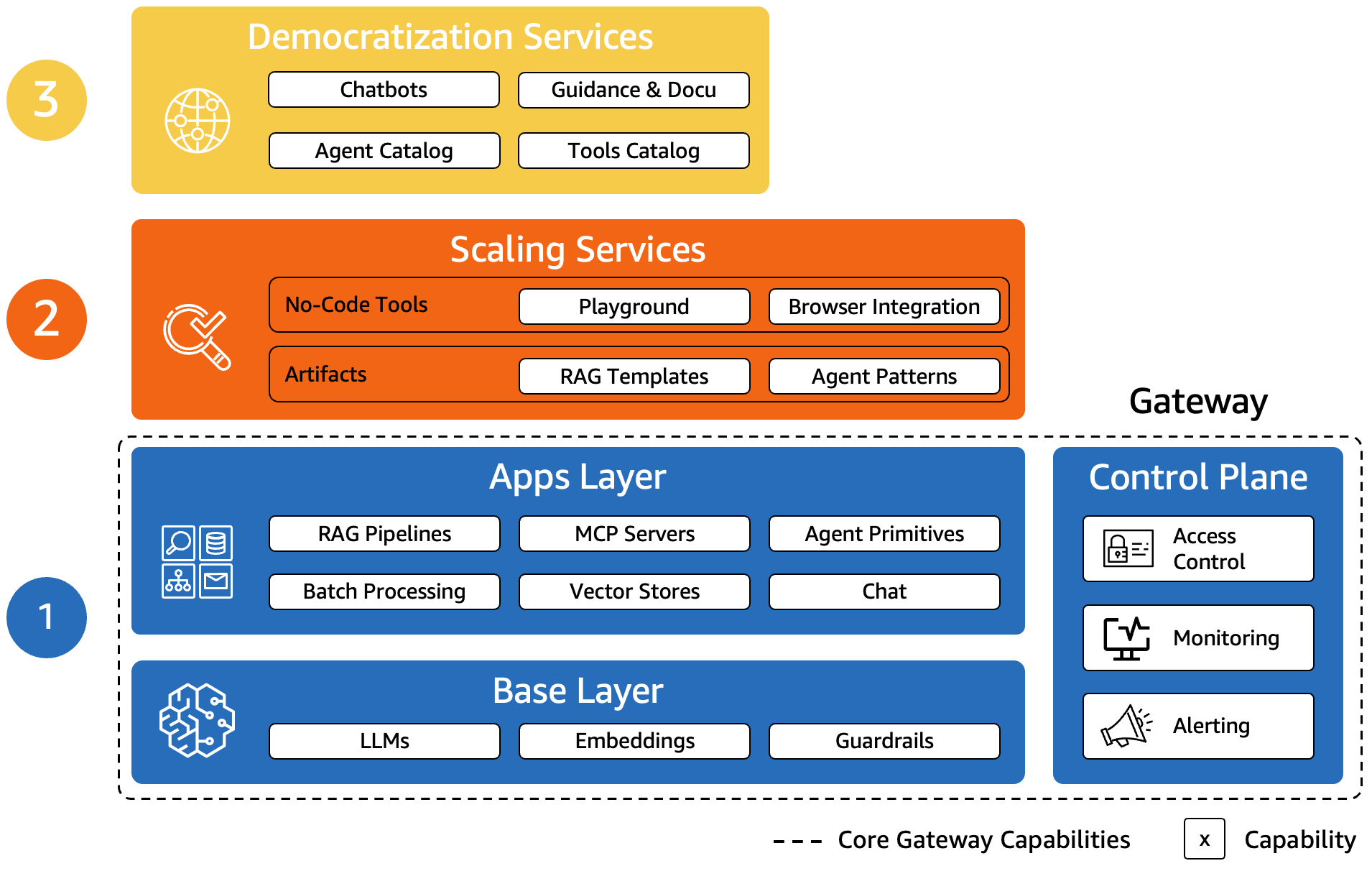 3

Democratization Services

Chatbots

Guidance & Docu

Agent Catalog

Tools Catalog

2

Scaling Services

No-Code Tools

Playground

Browser Integration

Artifacts

RAG Templates

Agent Patterns

Gateway

1

Apps Layer

RAG Pipelines

MCP Servers

Agent Primitives

Batch Processing

Vector Stores

Chat

Base Layer

LLMs

Embeddings

Guardrails

Control Plane

Access Control

Monitoring

Alerting

Core Gateway Capabilities

x

Capability